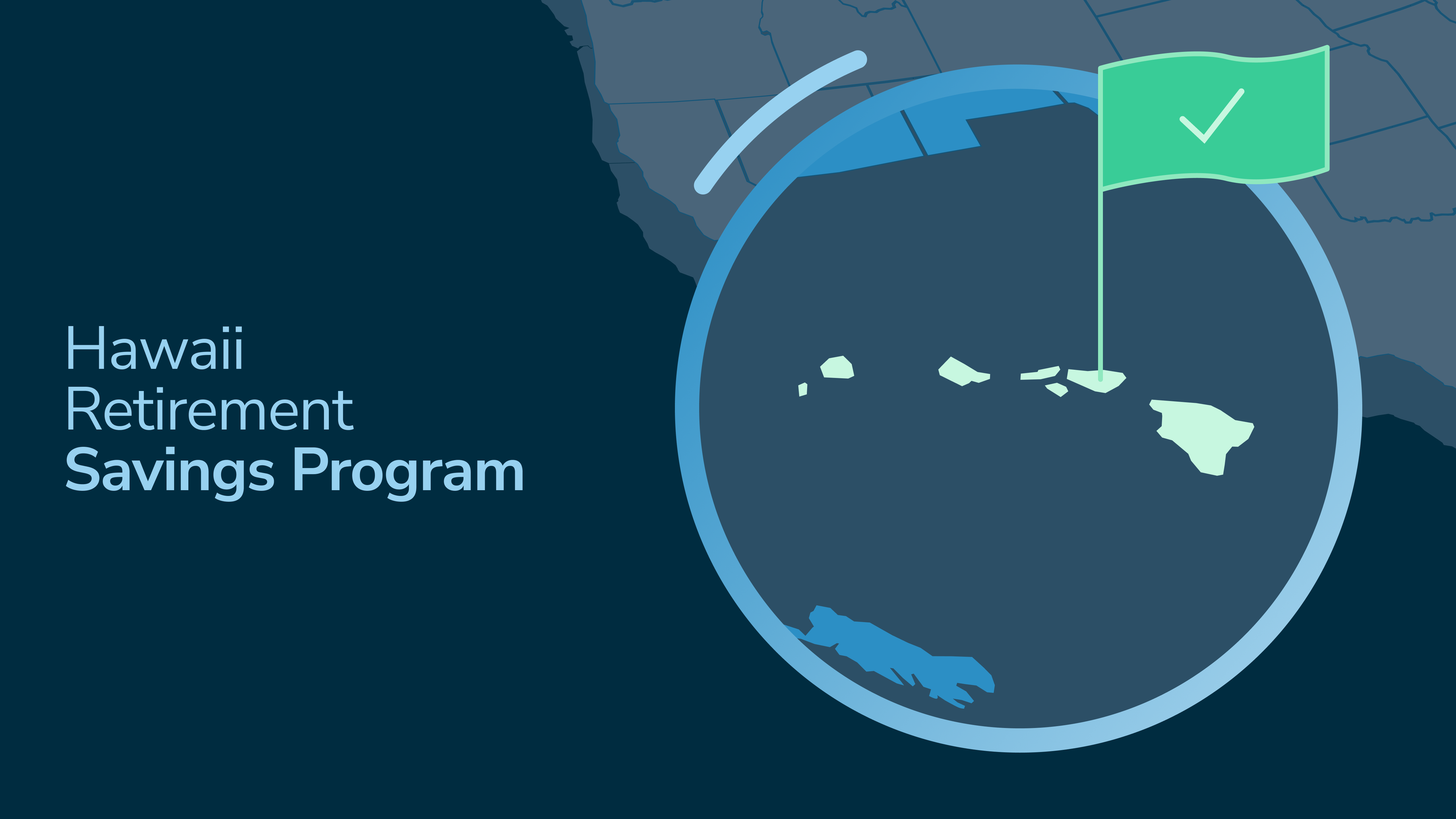 Hawaii
Retirement
Savings Program